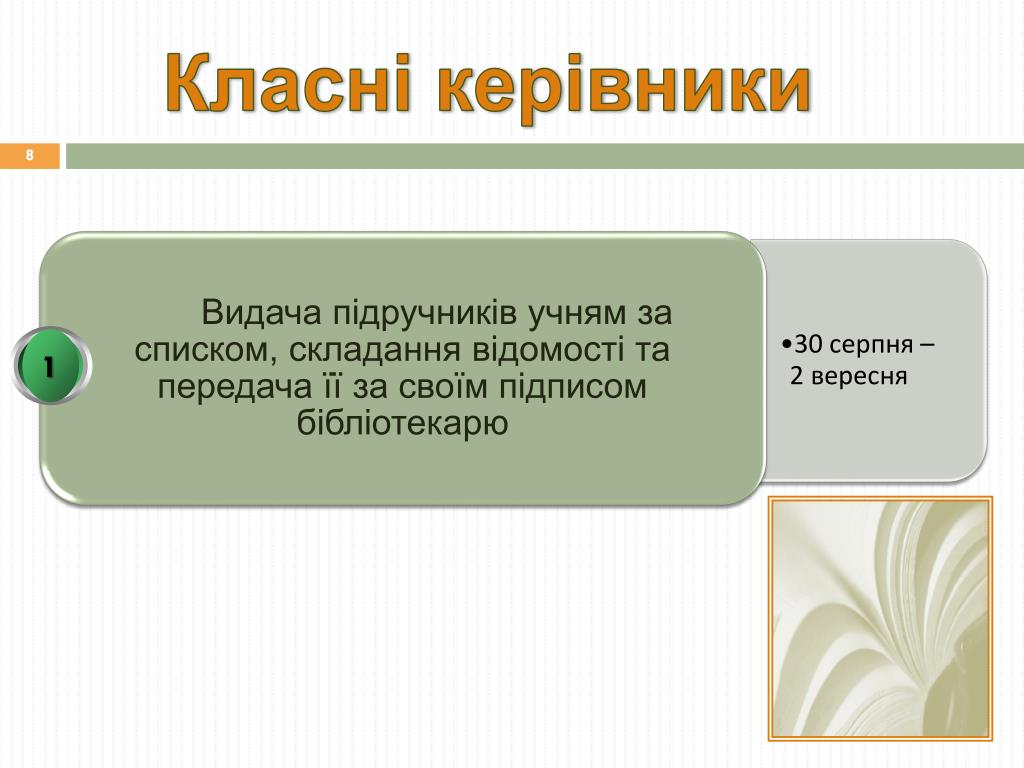 Класні керівники

8

1

Видача підручників учням за списком, складання відомості та передача її за своїм підписом бібліотекарю

•30 серпня – 2 вересня